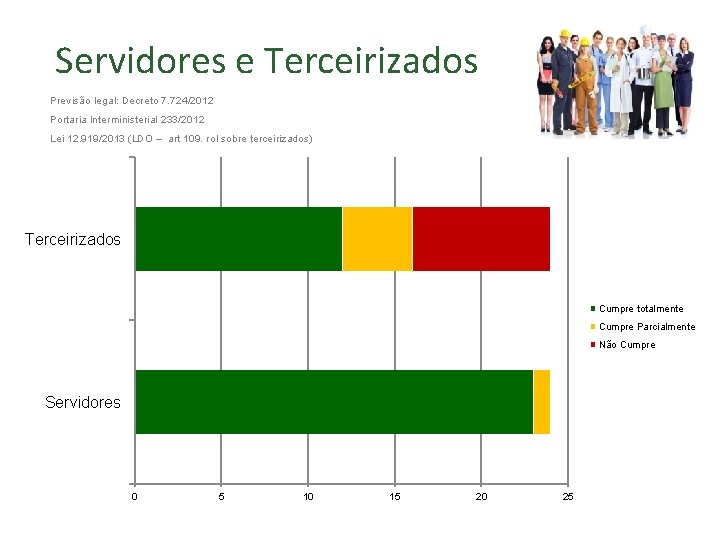 Servidores e Terceirizados

Previsão legal: Decreto 7.724/2012

Portaria Interministerial 233/2012

Lei 12.919/2013 (LDO – art 109. rol sobre terceirizados)

Terceirizados

Servidores

0 5 10 15 20 25

Cumpre totalmente
Cumpre Parcialmente
Não Cumpre